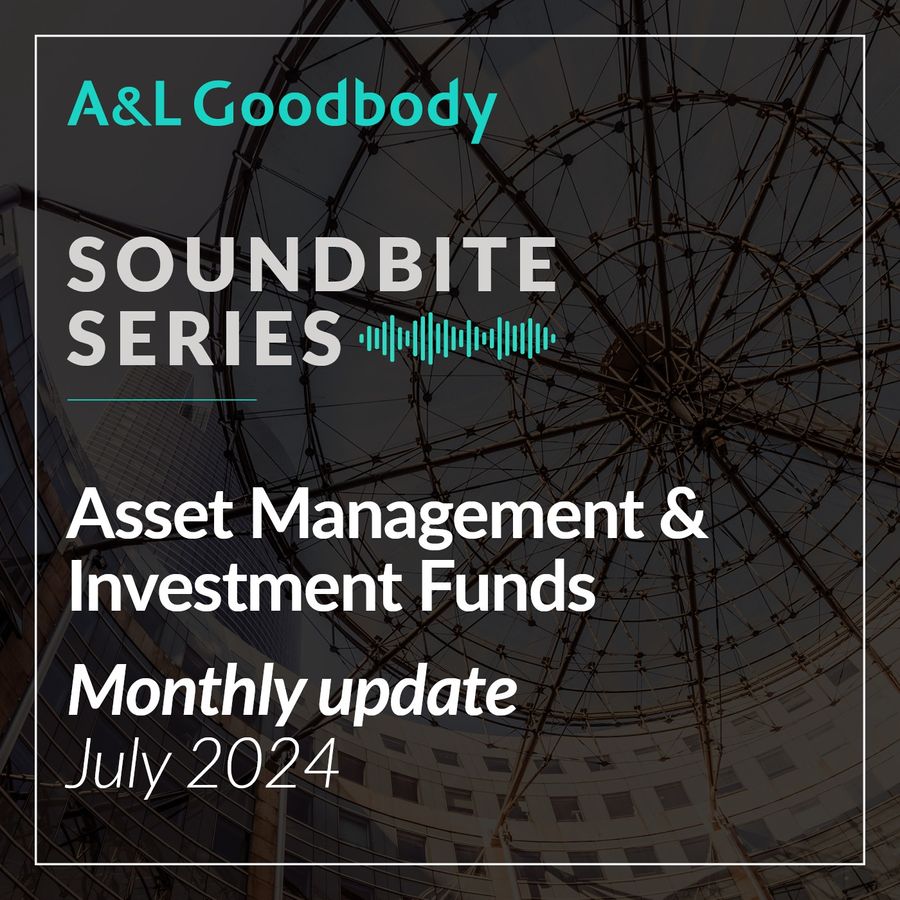 A&L Goodbody

SOUNDBITE SERIES

Asset Management & Investment Funds

Monthly update

July 2024